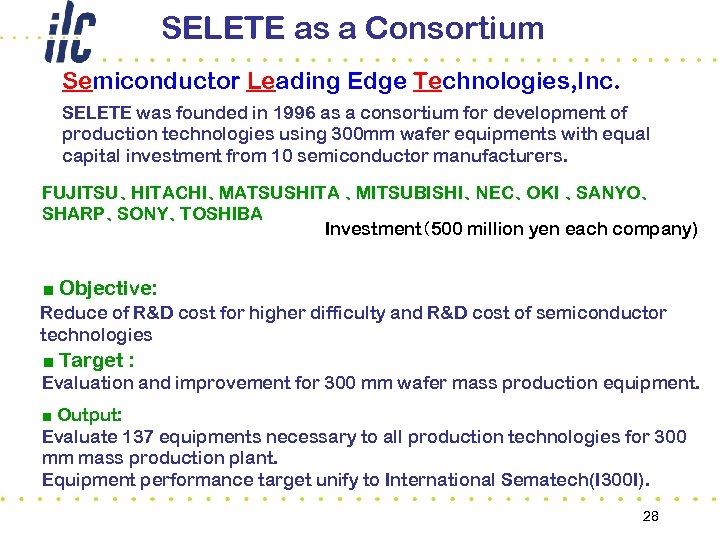 ilc

SELETE as a Consortium

Semiconductor Leading Edge Technologies,Inc.

SELETE was founded in 1996 as a consortium for development of production technologies using 300mm wafer equipments with equal capital investment from 10 semiconductor manufacturers.

FUJITSU、HITACHI、MATSUSHITA 、MITSUBISHI、NEC、OKI 、SANYO、SHARP、SONY、TOSHIBA

Investment(500 million yen each company)

■ Objective:
Reduce of R&D cost for higher difficulty and R&D cost of semiconductor technologies

■ Target :
Evaluation and improvement for 300 mm wafer mass production equipment.

■ Output:
Evaluate 137 equipments necessary to all production technologies for 300 mm mass production plant.
Equipment performance target unify to International Sematech(I300I).

28